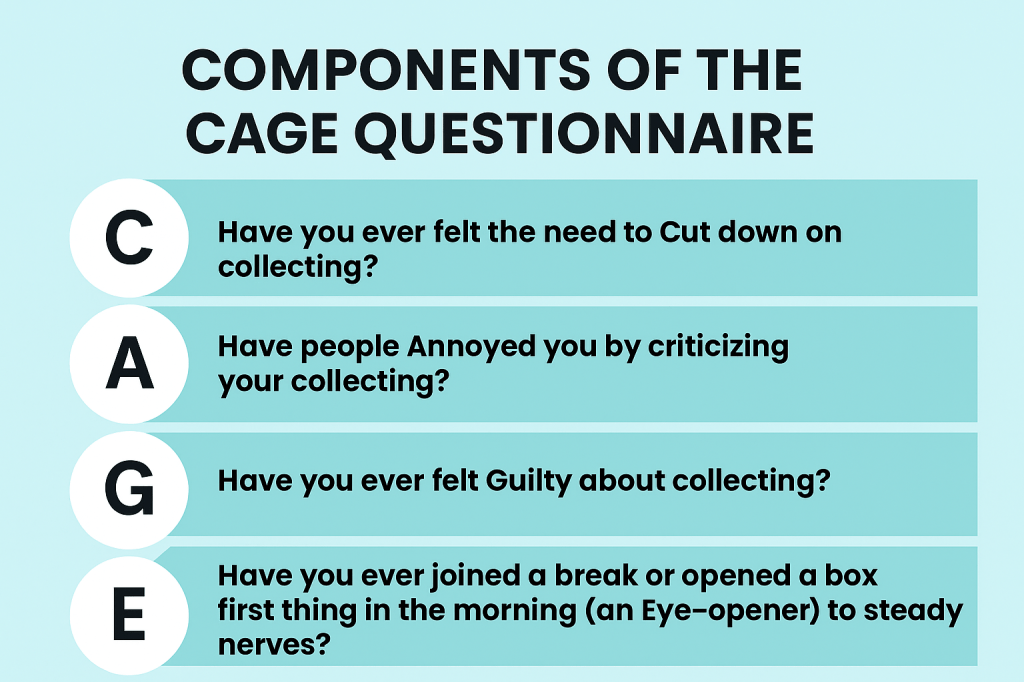 COMPONENTS OF THE CAGE QUESTIONNAIRE

C

Have you ever felt the need to Cut down on collecting?

A

Have people Annoyed you by criticizing your collecting?

G

Have you ever felt Guilty about collecting?

E

Have you ever joined a break or opened a box first thing in the morning (an Eye–opener) to steady nerves?